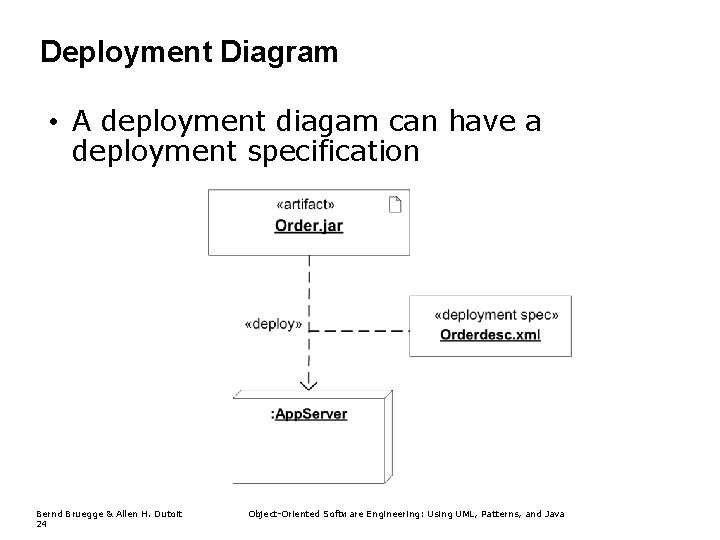 Deployment Diagram

• A deployment diagam can have a deployment specification

«artifact»
Order.jar

«deploy»

«deployment spec»
Orderdesc.xml

:AppServer

Bernd Bruegge & Allen H. Dutoit
24

Object-Oriented Software Engineering: Using UML, Patterns, and Java